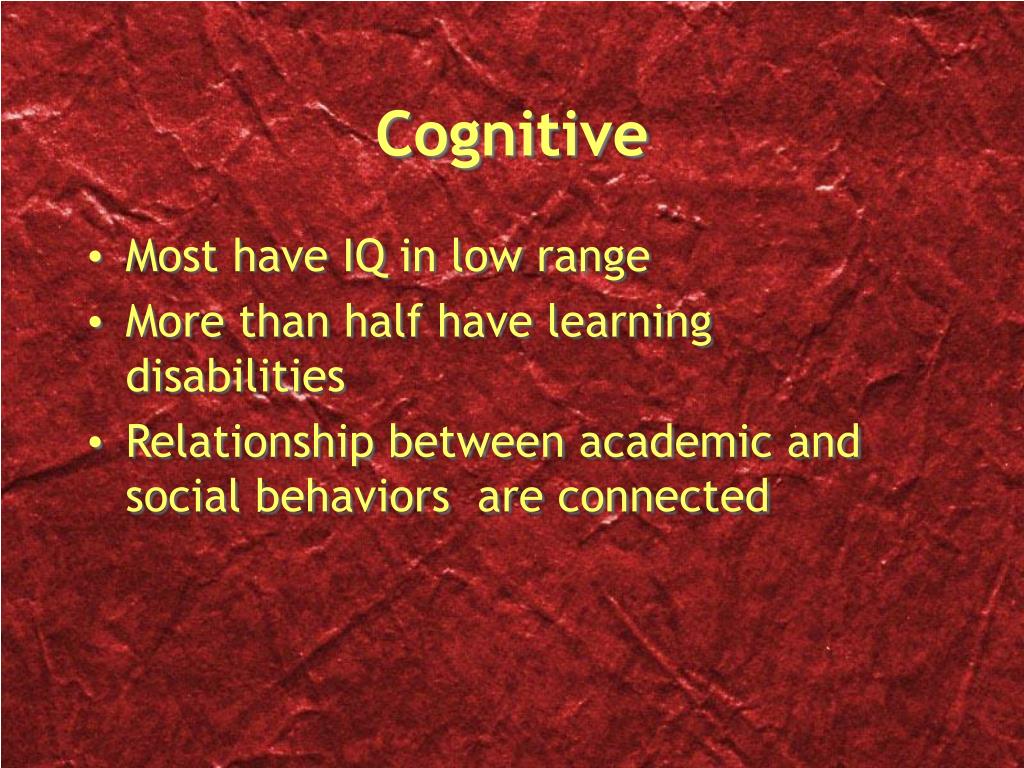 Cognitive

• Most have IQ in low range
• More than half have learning disabilities
• Relationship between academic and social behaviors are connected